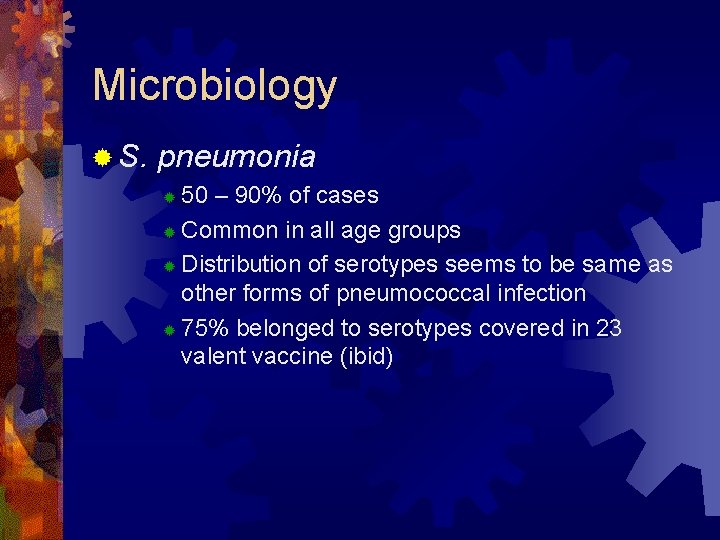 Microbiology

S. pneumonia

50 – 90% of cases

Common in all age groups

Distribution of serotypes seems to be same as other forms of pneumococcal infection

75% belonged to serotypes covered in 23 valent vaccine (ibid)